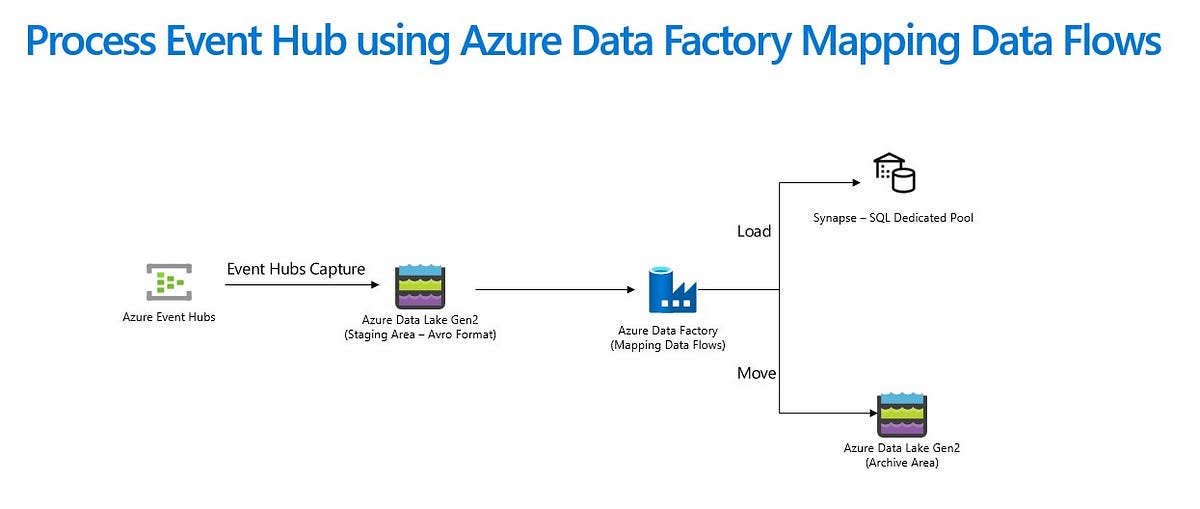 Process Event Hub using Azure Data Factory Mapping Data Flows

Azure Event Hubs

Event Hubs Capture

Azure Data Lake Gen2
(Staging Area – Avro Format)

Azure Data Factory
(Mapping Data Flows)

Load

Synapse – SQL Dedicated Pool

Move

Azure Data Lake Gen2
(Archive Area)